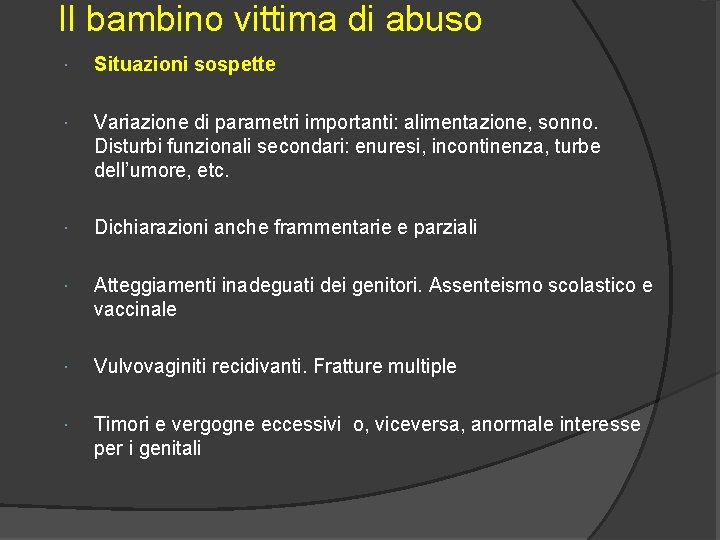 Il bambino vittima di abuso

· Situazioni sospette

· Variazione di parametri importanti: alimentazione, sonno. Disturbi funzionali secondari: enuresi, incontinenza, turbe dell'umore, etc.

· Dichiarazioni anche frammentarie e parziali

· Atteggiamenti inadeguati dei genitori. Assenteismo scolastico e vaccinale

· Vulvovaginiti recidivanti. Fratture multiple

· Timori e vergogne eccessivi o, viceversa, anormale interesse per i genitali